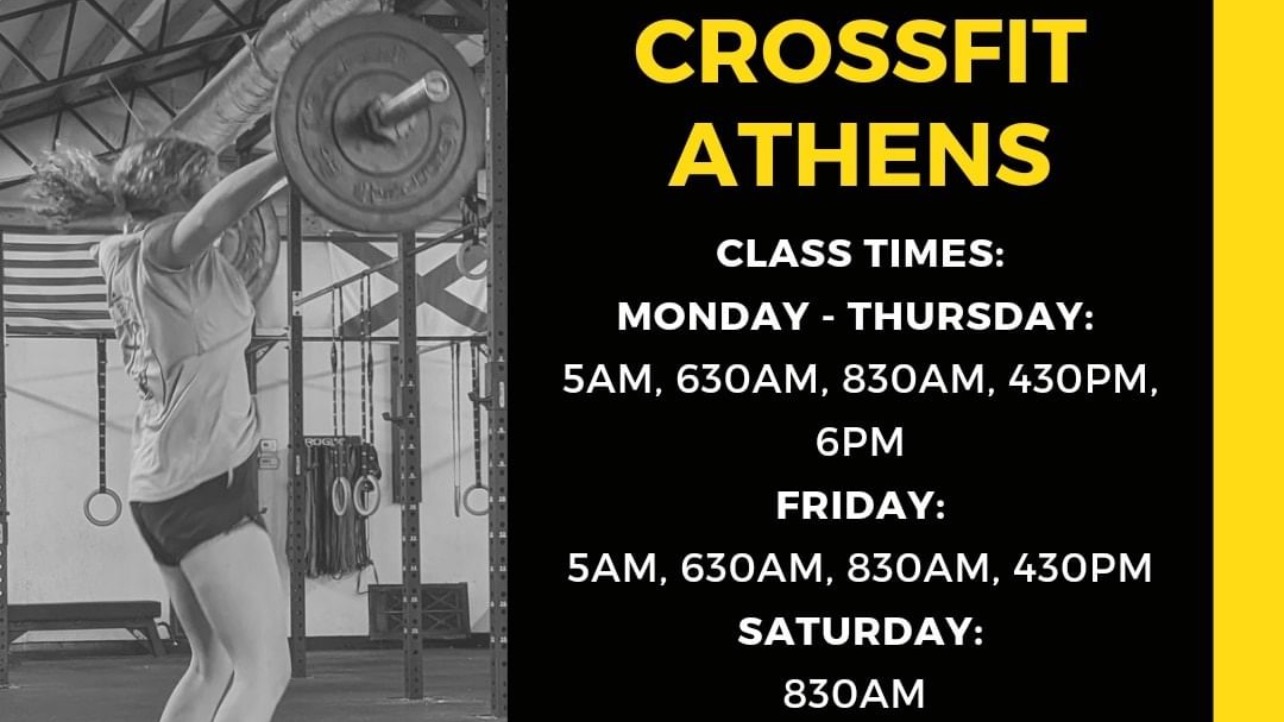 CROSSFIT ATHENS

CLASS TIMES:

MONDAY - THURSDAY:

5AM, 630AM, 830AM, 430PM, 6PM

FRIDAY:

5AM, 630AM, 830AM, 430PM

SATURDAY:

830AM

ROGUE